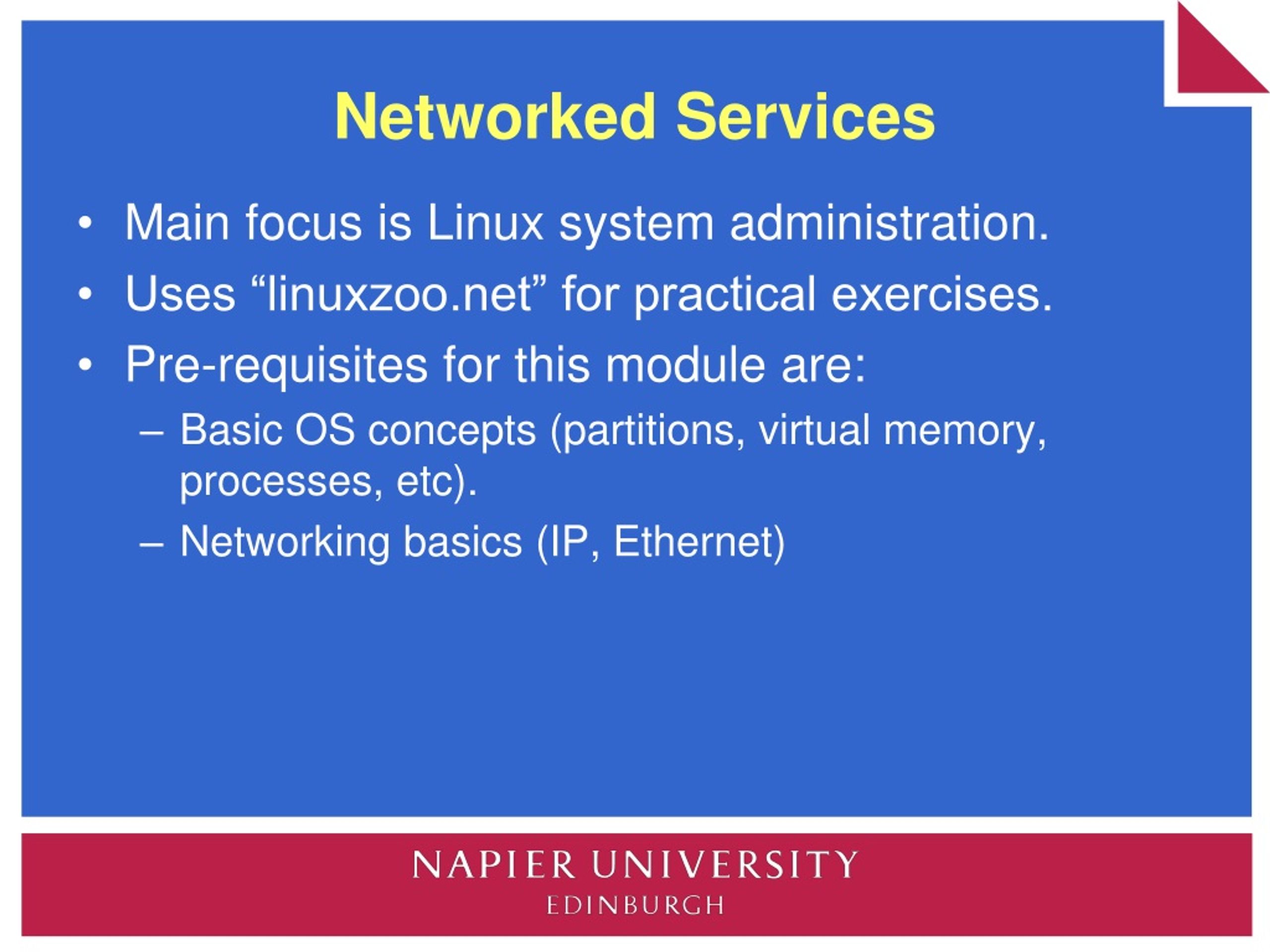 Networked Services

• Main focus is Linux system administration.
• Uses “linuxzoo.net” for practical exercises.
• Pre-requisites for this module are:
– Basic OS concepts (partitions, virtual memory, processes, etc).
– Networking basics (IP, Ethernet)

NAPIER UNIVERSITY
EDINBURGH